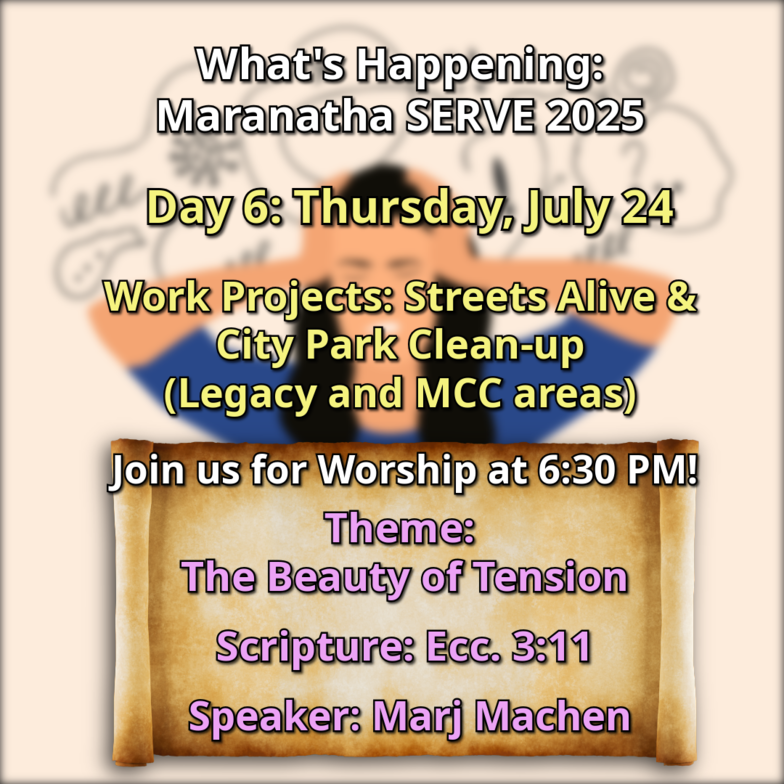 What's Happening:
Maranatha SERVE 2025

Day 6: Thursday, July 24

Work Projects: Streets Alive & City Park Clean-up (Legacy and MCC areas)

Join us for Worship at 6:30 PM!

Theme:
The Beauty of Tension

Scripture: Ecc. 3:11

Speaker: Marj Machen